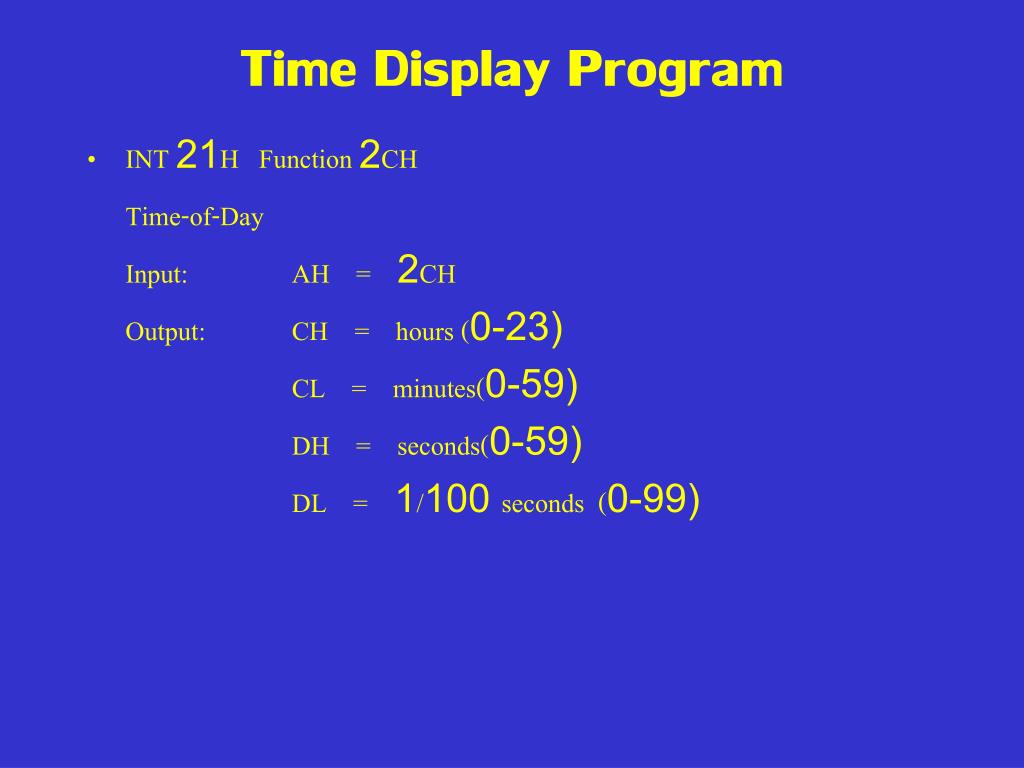 Time Display Program

• INT 21H Function 2CH

Time-of-Day

Input: AH = 2CH

Output: CH = hours (0-23)

CL = minutes(0-59)

DH = seconds(0-59)

DL = 1/100 seconds (0-99)